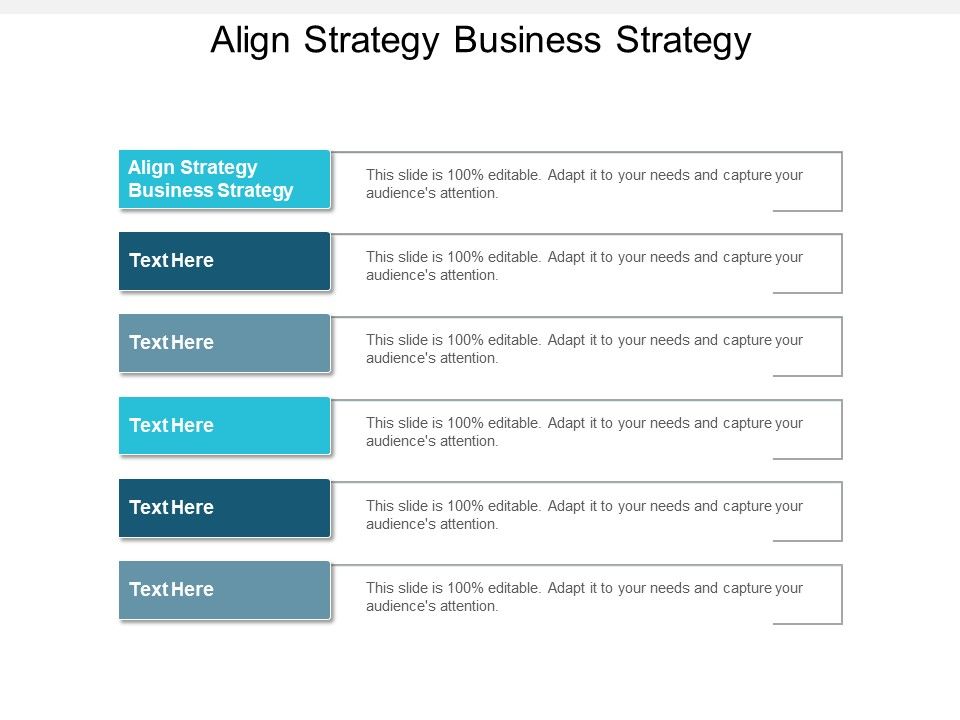 Align Strategy Business Strategy

Align Strategy Business Strategy

This slide is 100% editable. Adapt it to your needs and capture your audience's attention.

Text Here

This slide is 100% editable. Adapt it to your needs and capture your audience's attention.

Text Here

This slide is 100% editable. Adapt it to your needs and capture your audience's attention.

Text Here

This slide is 100% editable. Adapt it to your needs and capture your audience's attention.

Text Here

This slide is 100% editable. Adapt it to your needs and capture your audience's attention.

Text Here

This slide is 100% editable. Adapt it to your needs and capture your audience's attention.